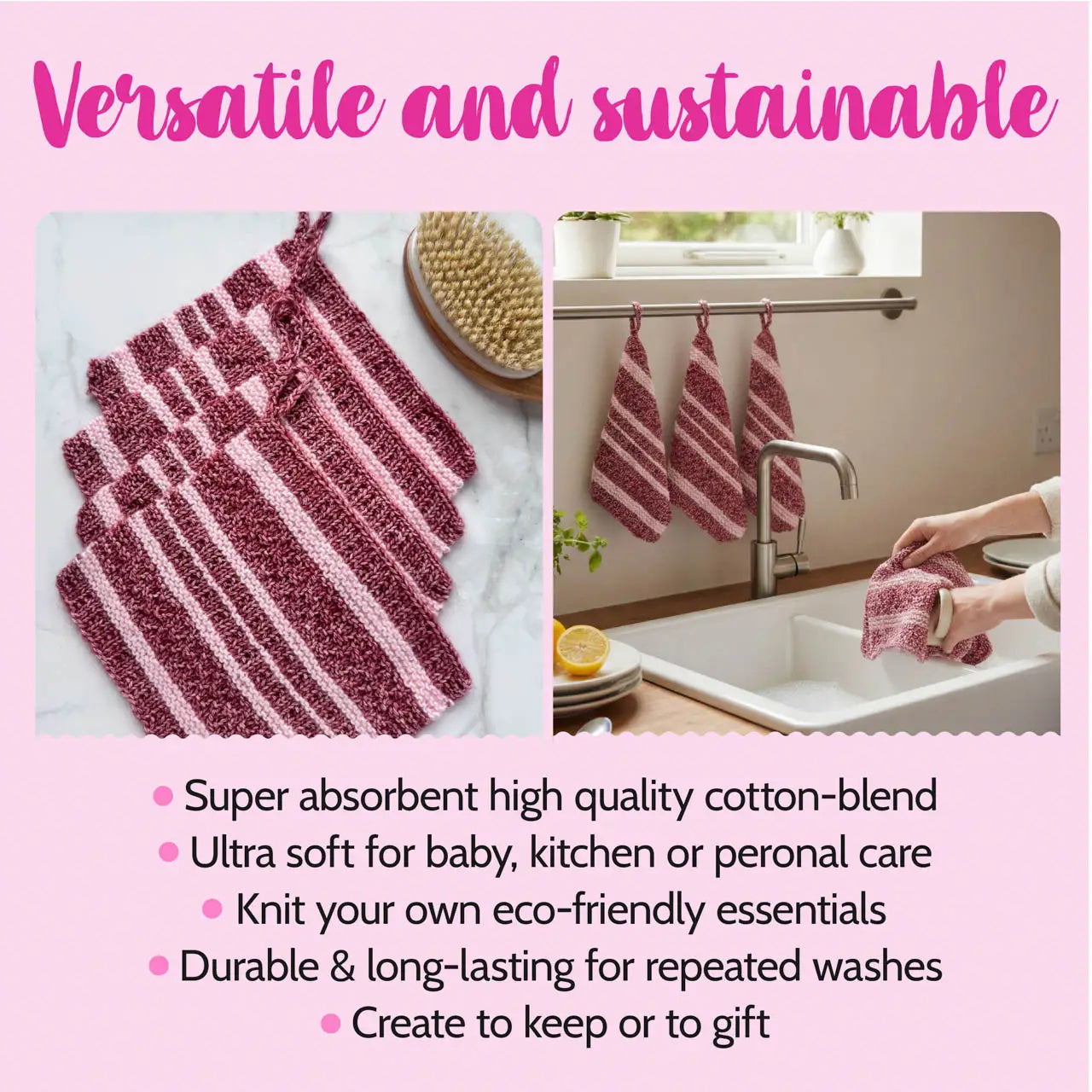 Versatile and sustainable

• Super absorbent high quality cotton-blend
• Ultra soft for baby, kitchen or peronal care
• Knit your own eco-friendly essentials
• Durable & long-lasting for repeated washes
• Create to keep or to gift